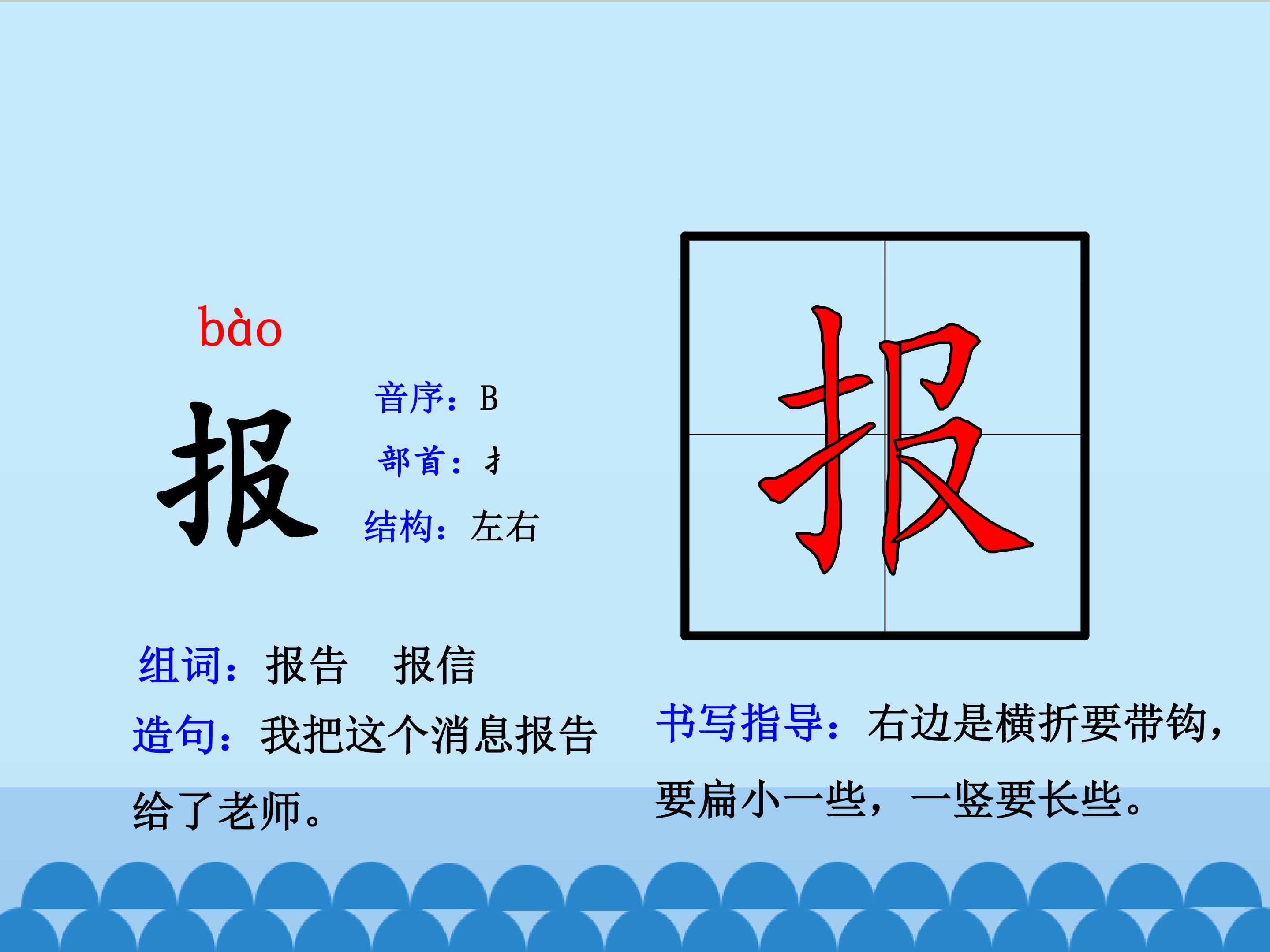 bào

报

音序：B

部首：扌

结构：左右

报

组词：报告　报信

造句：我把这个消息报告给了老师。

书写指导：右边是横折要带钩，要扁小一些，一竖要长些。